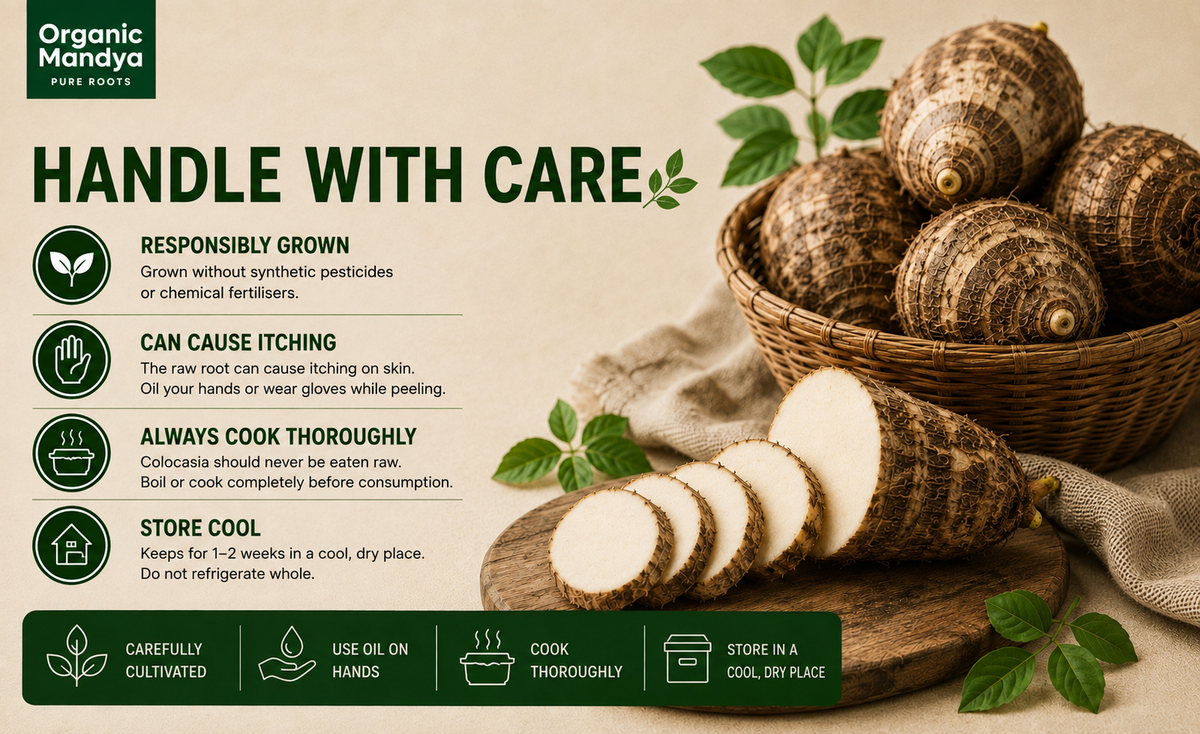 Organic Mandya
PURE ROOTS

HANDLE WITH CARE

RESPONSIBLY GROWN
Grown without synthetic pesticides or chemical fertilisers.

CAN CAUSE ITCHING
The raw root can cause itching on skin. Oil your hands or wear gloves while peeling.

ALWAYS COOK THOROUGHLY
Colocasia should never be eaten raw. Boil or cook completely before consumption.

STORE COOL
Keeps for 1–2 weeks in a cool, dry place. Do not refrigerate whole.

CAREFULLY CULTIVATED

USE OIL ON HANDS

COOK THOROUGHLY

STORE IN A COOL, DRY PLACE